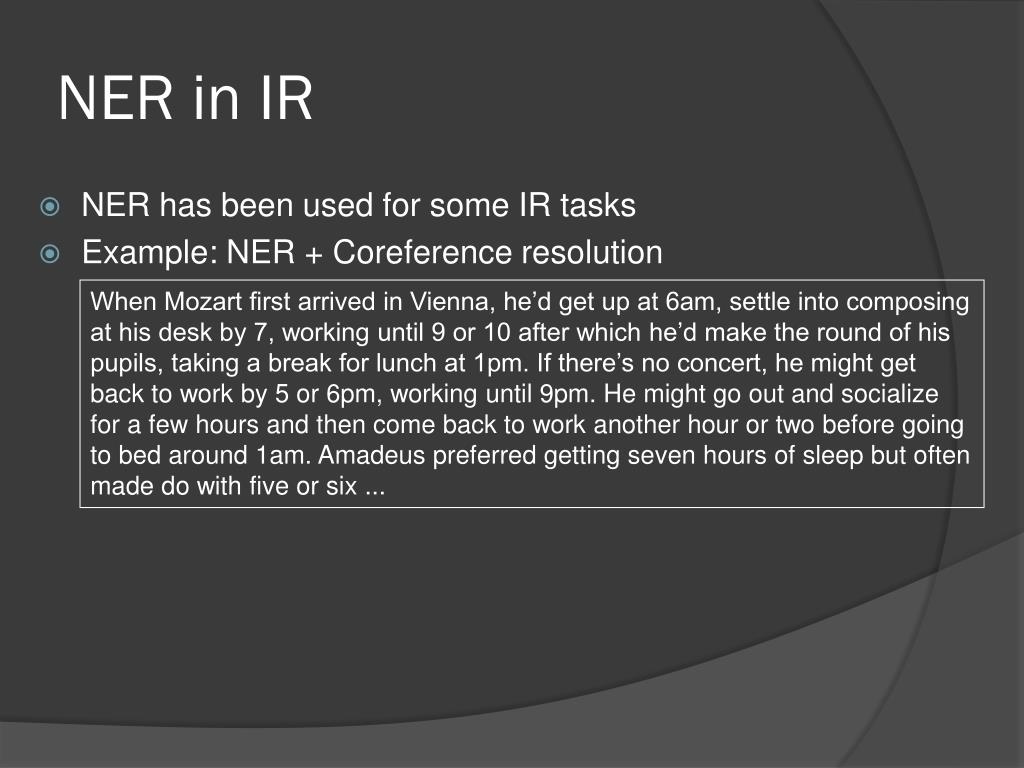 NER in IR

NER has been used for some IR tasks
Example: NER + Coreference resolution

When Mozart first arrived in Vienna, he'd get up at 6am, settle into composing at his desk by 7, working until 9 or 10 after which he'd make the round of his pupils, taking a break for lunch at 1pm. If there's no concert, he might get back to work by 5 or 6pm, working until 9pm. He might go out and socialize for a few hours and then come back to work another hour or two before going to bed around 1am. Amadeus preferred getting seven hours of sleep but often made do with five or six ...